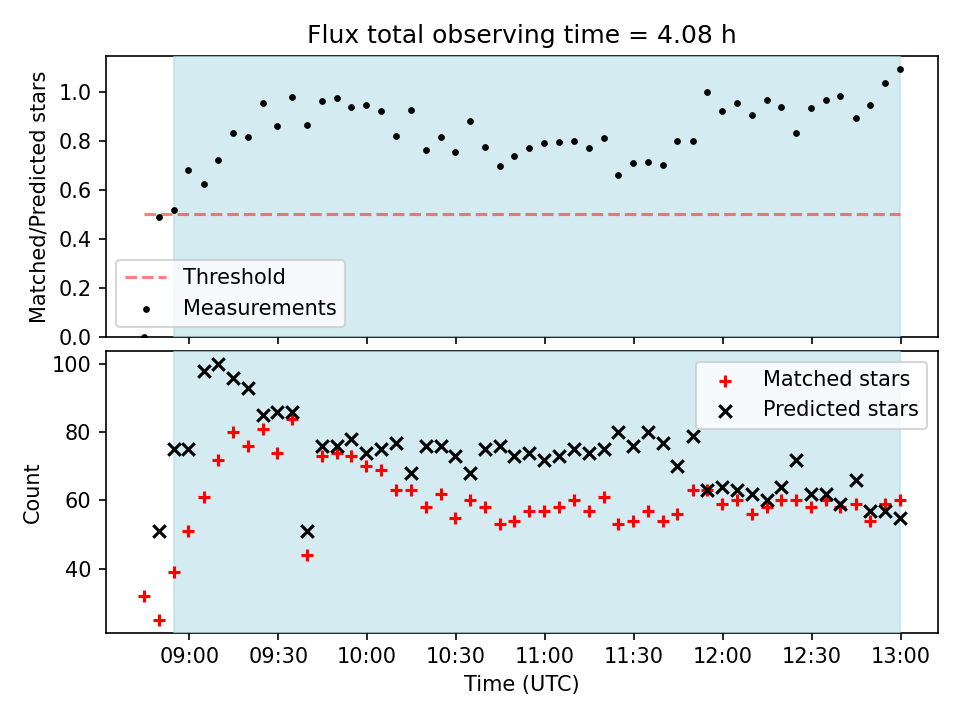 Flux total observing time = 4.08 h

Matched/Predicted stars

1.0
0.8
0.6
0.4
0.2
0.0

Threshold
Measurements

Count

100
80
60
40

Matched stars
Predicted stars

09:00 09:30 10:00 10:30 11:00 11:30 12:00 12:30 13:00

Time (UTC)